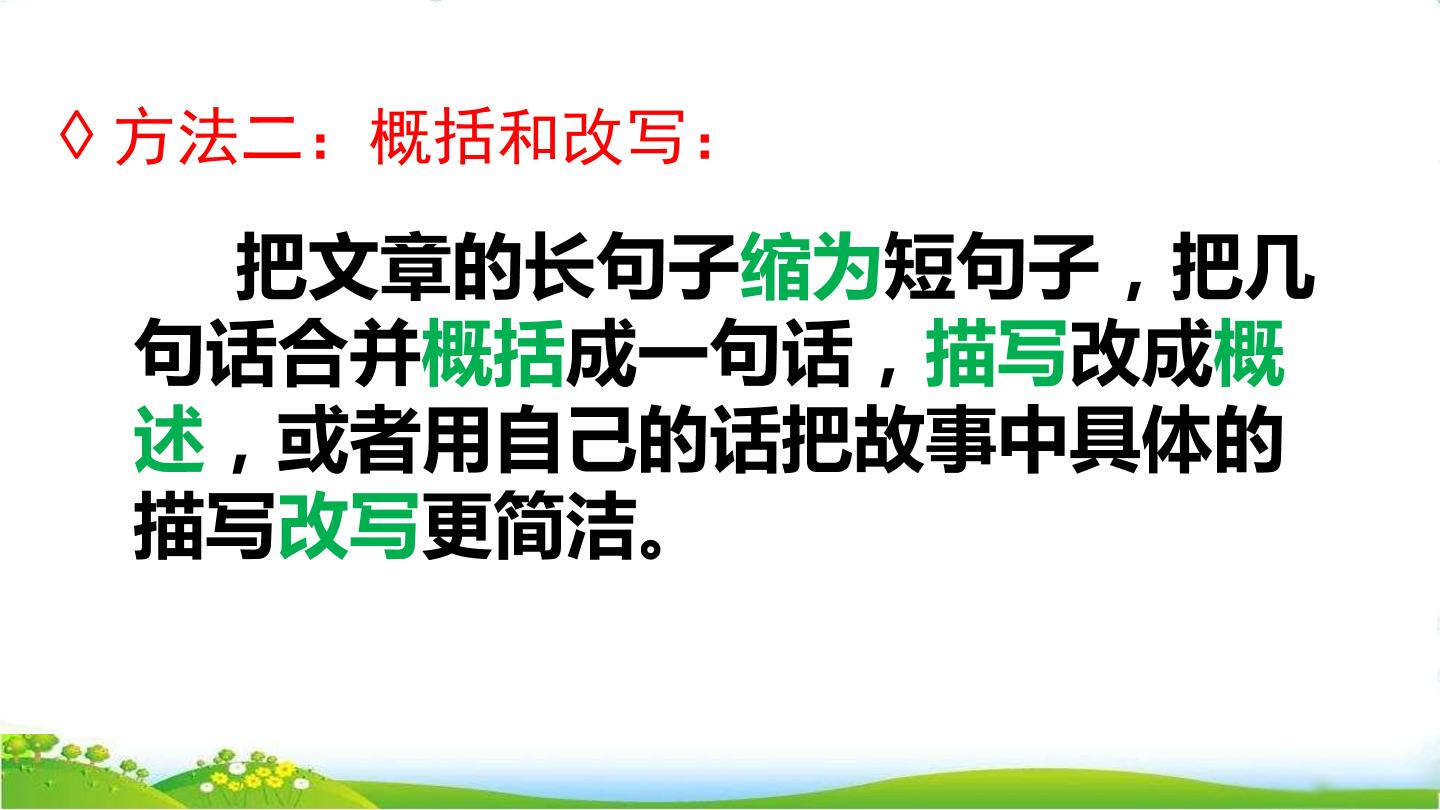 ◊ 方法二：概括和改写：

把文章的长句子缩为短句子，把几句话合并概括成一句话，描写改成概述，或者用自己的话把故事中具体的描写改写更简洁。